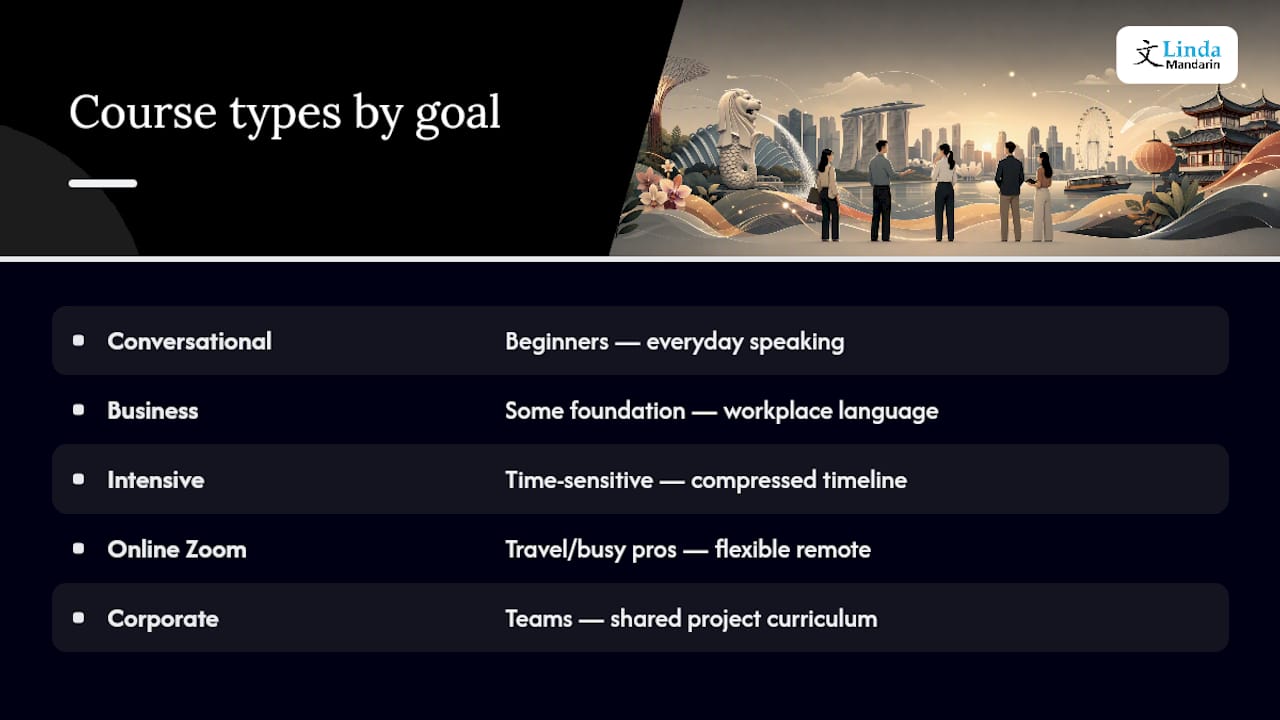 Course types by goal

文 Linda Mandarin

| | |
|---|---|
| Conversational | Beginners — everyday speaking |
| Business | Some foundation — workplace language |
| Intensive | Time-sensitive — compressed timeline |
| Online Zoom | Travel/busy pros — flexible remote |
| Corporate | Teams — shared project curriculum |